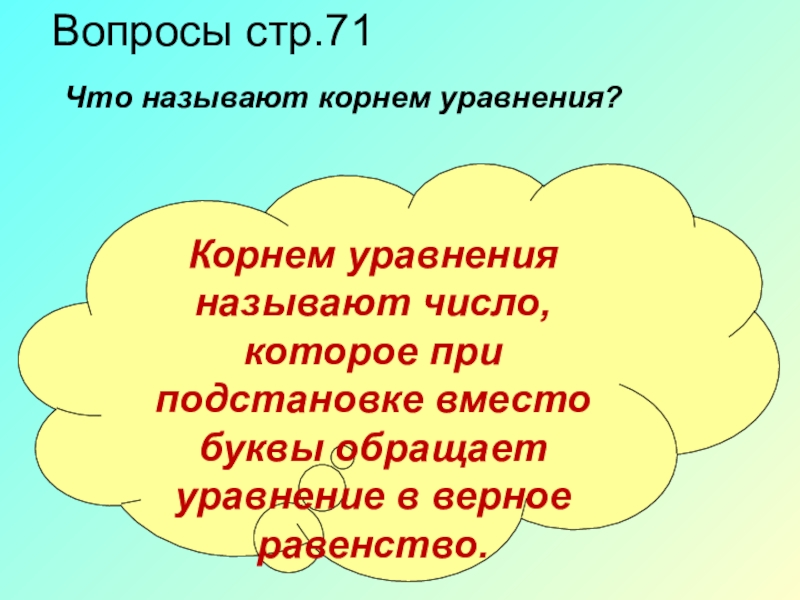 Вопросы стр.71

Что называют корнем уравнения?

Корнем уравнения называют число, которое при подстановке вместо буквы обращает уравнение в верное равенство.